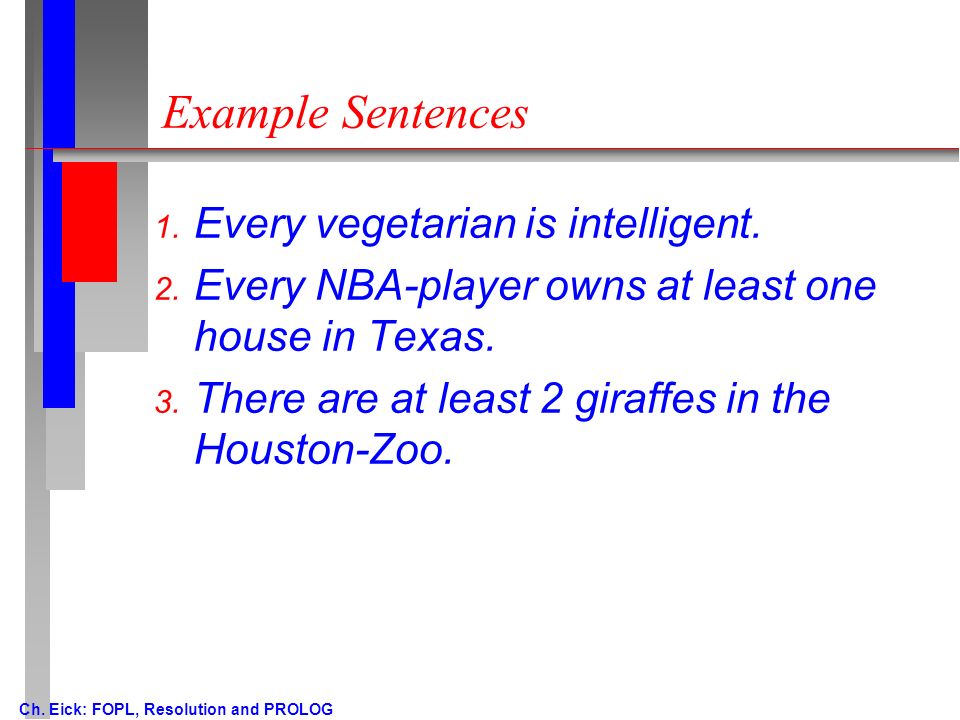 Example Sentences

1. Every vegetarian is intelligent.
2. Every NBA-player owns at least one house in Texas.
3. There are at least 2 giraffes in the Houston-Zoo.

Ch. Eick: FOPL, Resolution and PROLOG